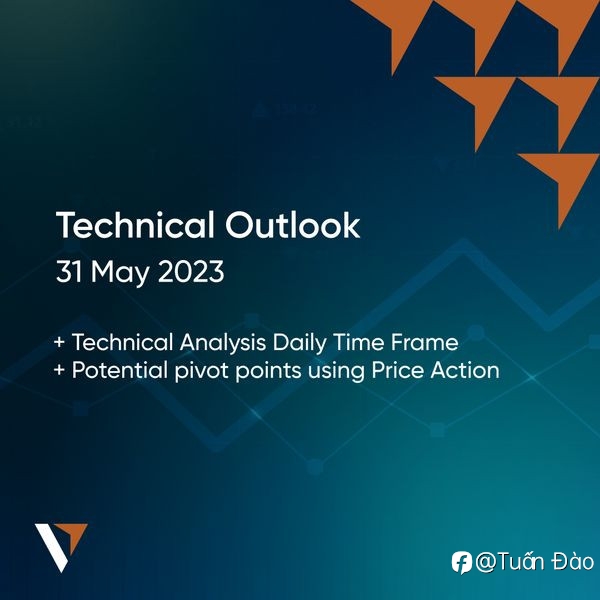 Technical Outlook
31 May 2023

+ Technical Analysis Daily Time Frame
+ Potential pivot points using Price Action

@Tuấn Đào